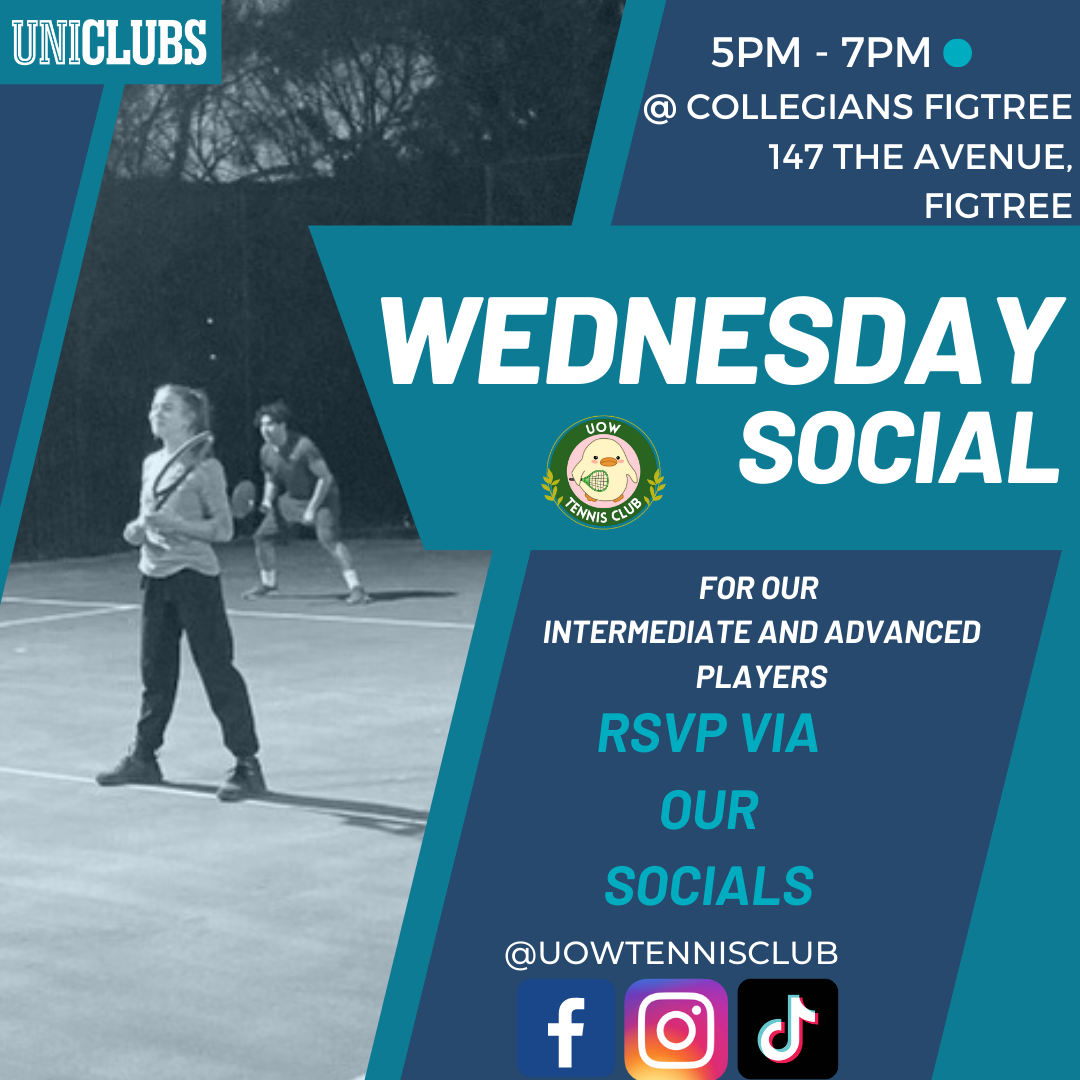 UNICLUBS

5PM - 7PM
@ COLLEGIANS FIGTREE
147 THE AVENUE, FIGTREE

WEDNESDAY SOCIAL

UOW
TENNIS CLUB

FOR OUR INTERMEDIATE AND ADVANCED PLAYERS

RSVP VIA OUR SOCIALS

@UOWTENNISCLUB